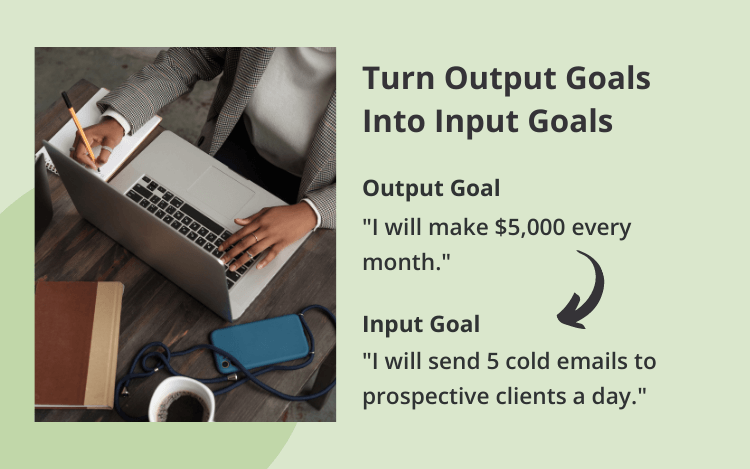 Turn Output Goals Into Input Goals

Output Goal
"I will make \$5,000 every month."

Input Goal
"I will send 5 cold emails to prospective clients a day."